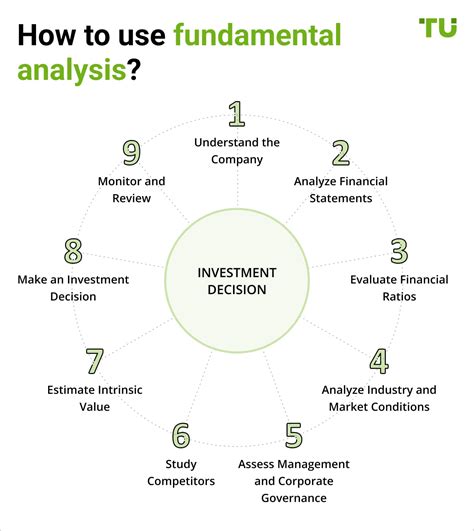 How to use fundamental analysis?

TU

1
Understand the Company

2
Analyze Financial Statements

3
Evaluate Financial Ratios

4
Analyze Industry and Market Conditions

5
Assess Management and Corporate Governance

6
Study Competitors

7
Estimate Intrinsic Value

8
Make an Investment Decision

9
Monitor and Review

INVESTMENT DECISION